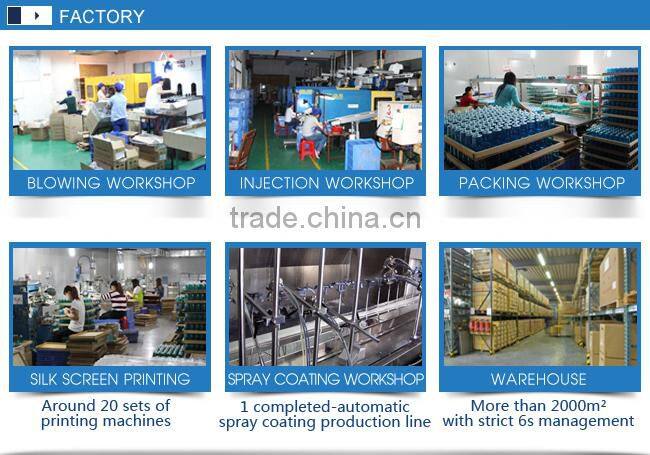 FACTORY

BLOWING WORKSHOP

INJECTION WORKSHOP

PACKING WORKSHOP

trade.china.cn

SILK SCREEN PRINTING

Around 20 sets of printing machines

SPRAY COATING WORKSHOP

1 completed-automatic spray coating production line

WAREHOUSE

More than 2000m² with strict 6s management